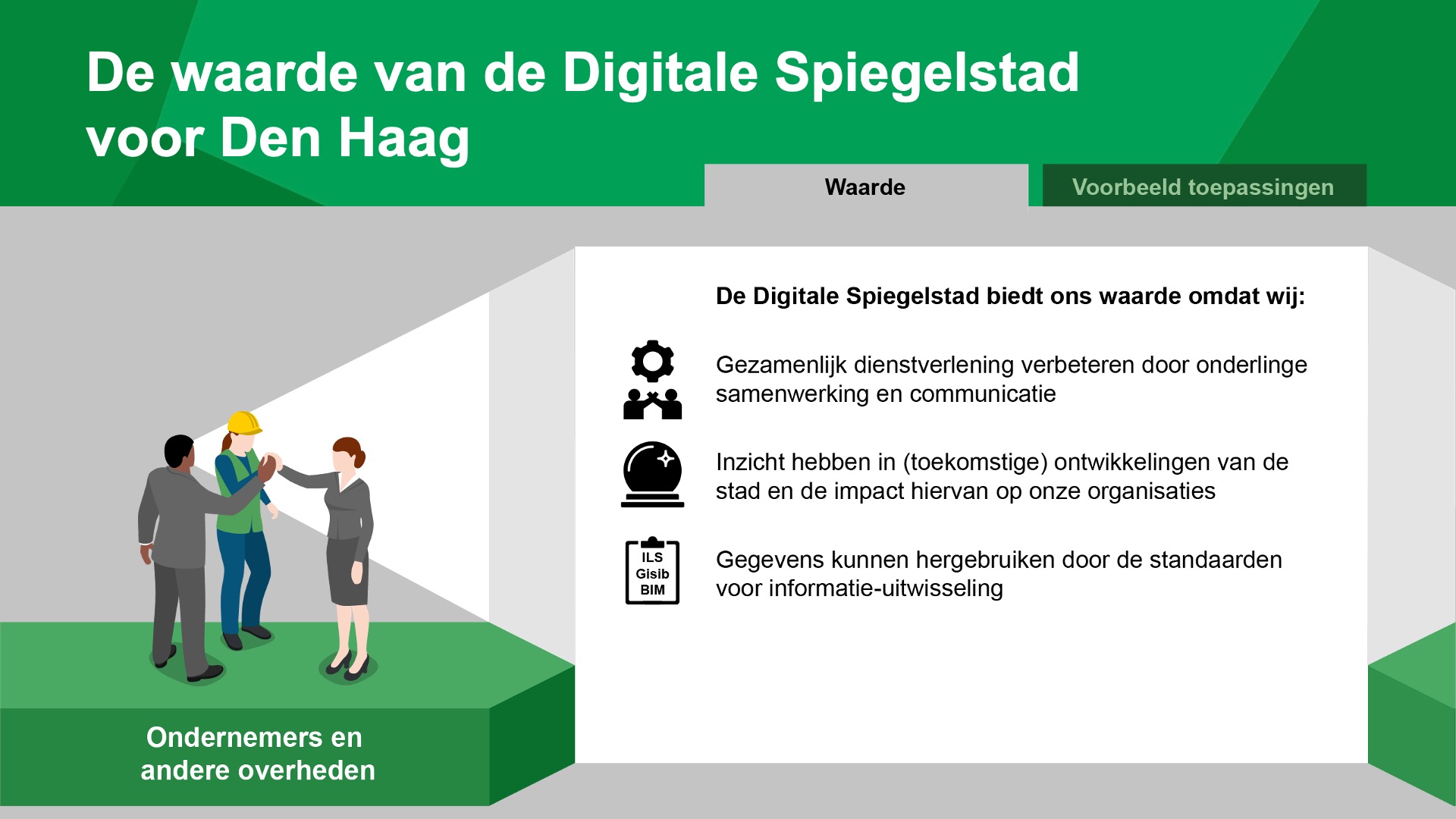 De waarde van de Digitale Spiegelstad voor Den Haag

Waarde

Voorbeeld toepassingen

De Digitale Spiegelstad biedt ons waarde omdat wij:

Gezamenlijk dienstverlening verbeteren door onderlinge samenwerking en communicatie

Inzicht hebben in (toekomstige) ontwikkelingen van de stad en de impact hiervan op onze organisaties

ILS
Gisib
BIM

Gegevens kunnen hergebruiken door de standaarden voor informatie-uitwisseling

Ondernemers en andere overheden